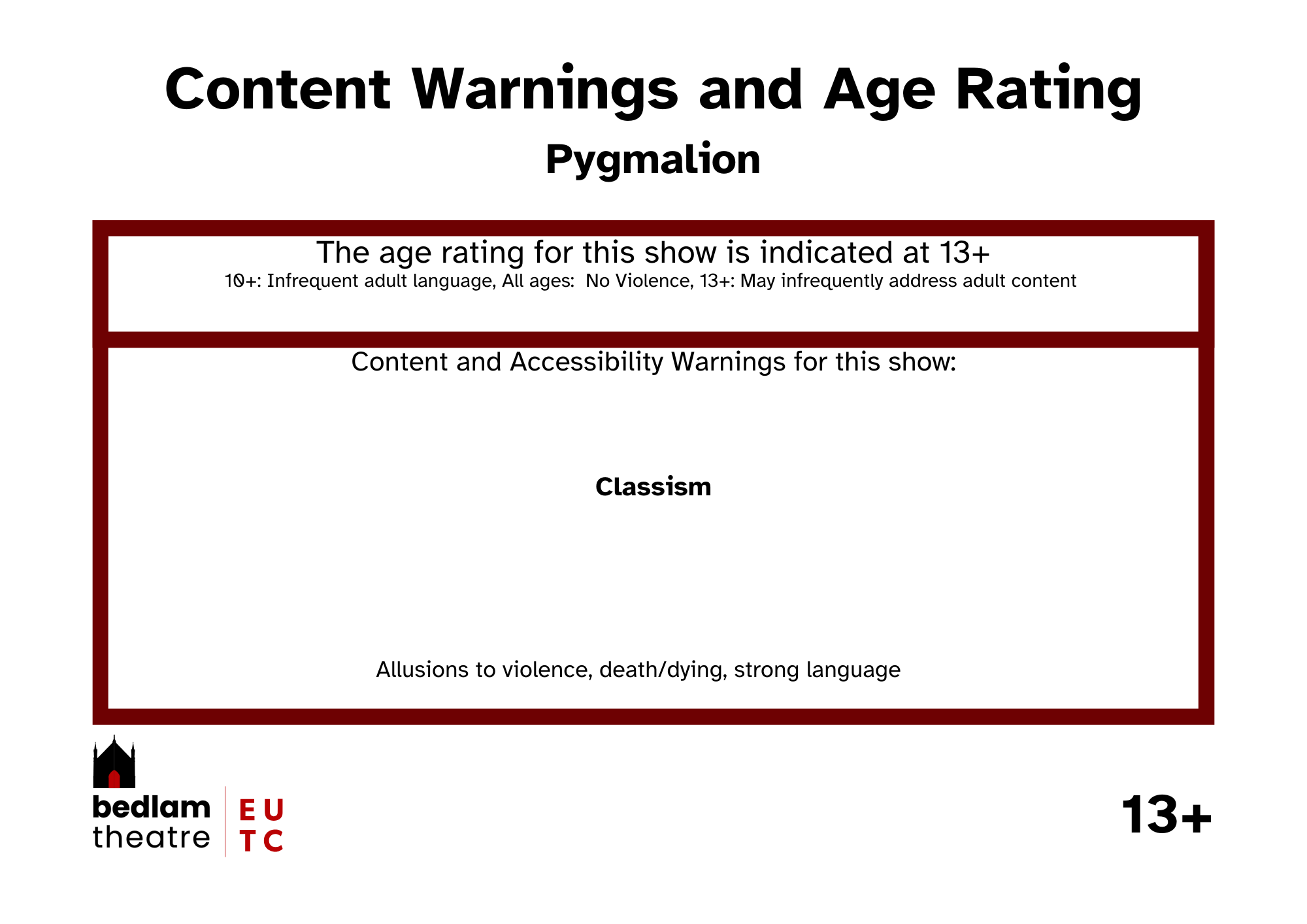 Content Warnings and Age Rating
Pygmalion

The age rating for this show is indicated at 13+
10+: Infrequent adult language, All ages: No Violence, 13+: May infrequently address adult content

Content and Accessibility Warnings for this show:

Classism

Allusions to violence, death/dying, strong language

bedlam theatre

E U
T C

13+